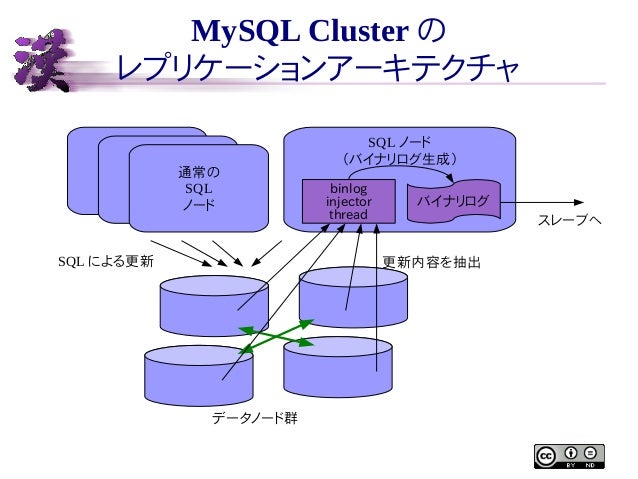 漢

MySQL Cluster の
レプリケーションアーキテクチャ

通常の
SQL
ノード

SQL ノード
（バイナリログ生成）

binlog
injector
thread

バイナリログ

スレーブへ

SQL による更新

更新内容を抽出

データノード群

cc BY ND